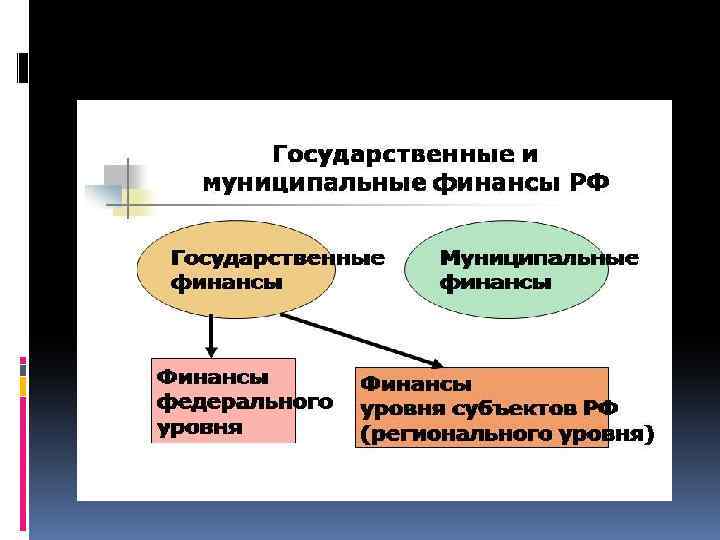 Государственные и муниципальные финансы РФ

Государственные финансы

Муниципальные финансы

Финансы федерального уровня

Финансы уровня субъектов РФ (регионального уровня)